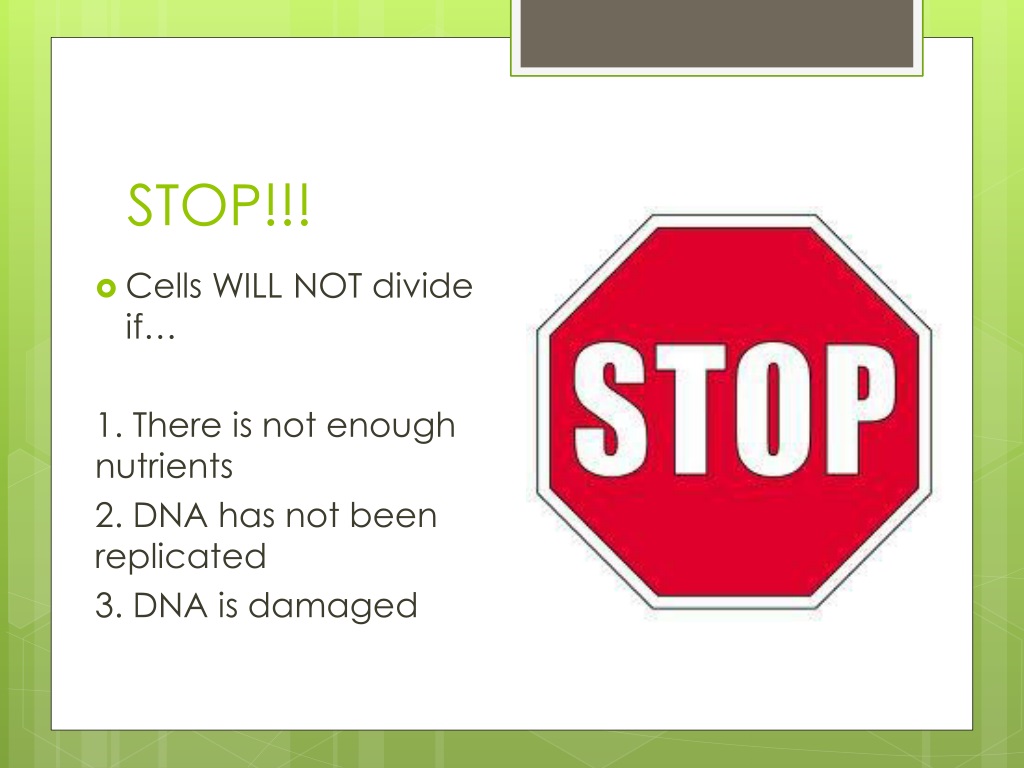 STOP!!!

Cells WILL NOT divide if…

1. There is not enough nutrients
2. DNA has not been replicated
3. DNA is damaged

STOP